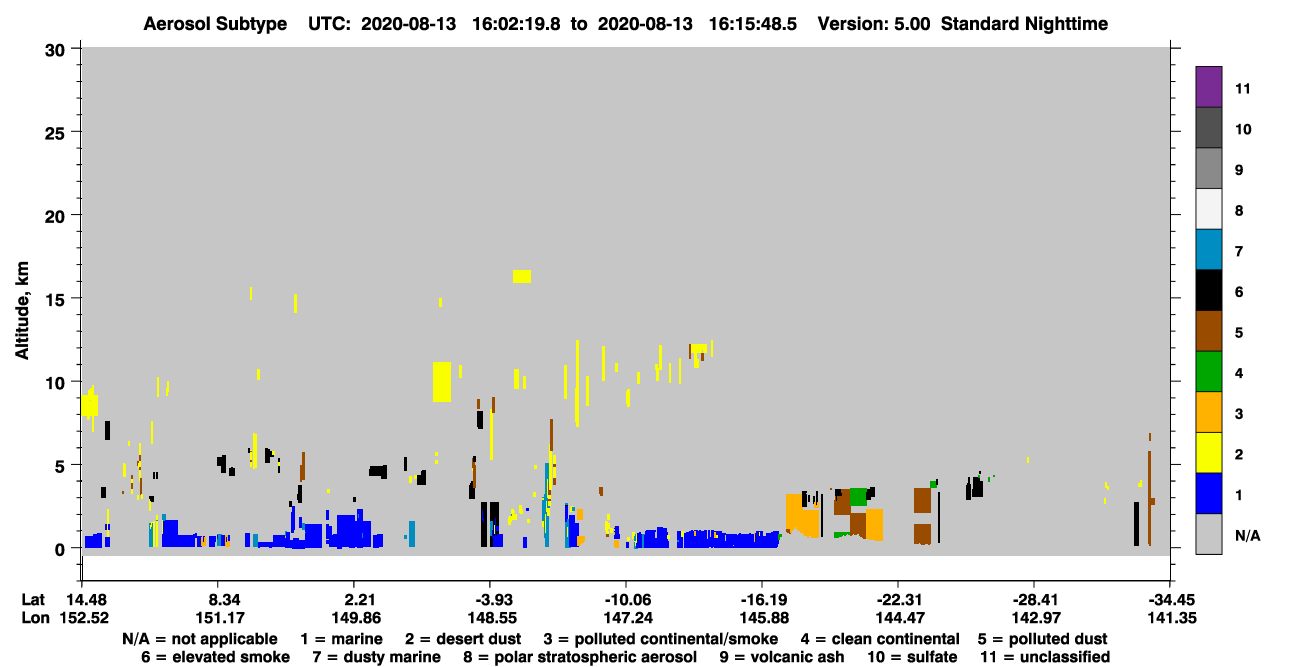 Aerosol Subtype UTC: 2020-08-13 16:02:19.8 to 2020-08-13 16:15:48.5 Version: 5.00 Standard Nighttime

Altitude, km

30
25
20
15
10
5
0

11
10
9
8
7
6
5
4
3
2
1
N/A

| Lat | 14.48 | 8.34 | 2.21 | -3.93 | -10.06 | -16.19 | -22.31 | -28.41 | -34.45 |
|---|---|---|---|---|---|---|---|---|---|
| Lon | 152.52 | 151.17 | 149.86 | 148.55 | 147.24 | 145.88 | 144.47 | 142.97 | 141.35 |

N/A = not applicable 1 = marine 2 = desert dust 3 = polluted continental/smoke 4 = clean continental 5 = polluted dust
6 = elevated smoke 7 = dusty marine 8 = polar stratospheric aerosol 9 = volcanic ash 10 = sulfate 11 = unclassified